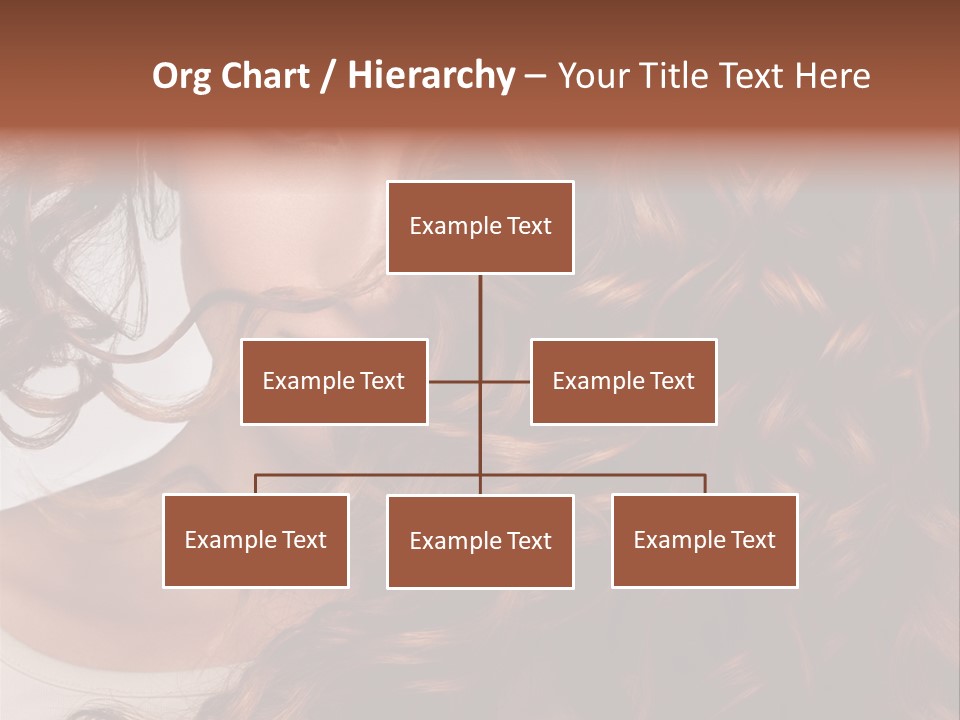 Org Chart / Hierarchy – Your Title Text Here

Example Text

Example Text

Example Text

Example Text

Example Text

Example Text